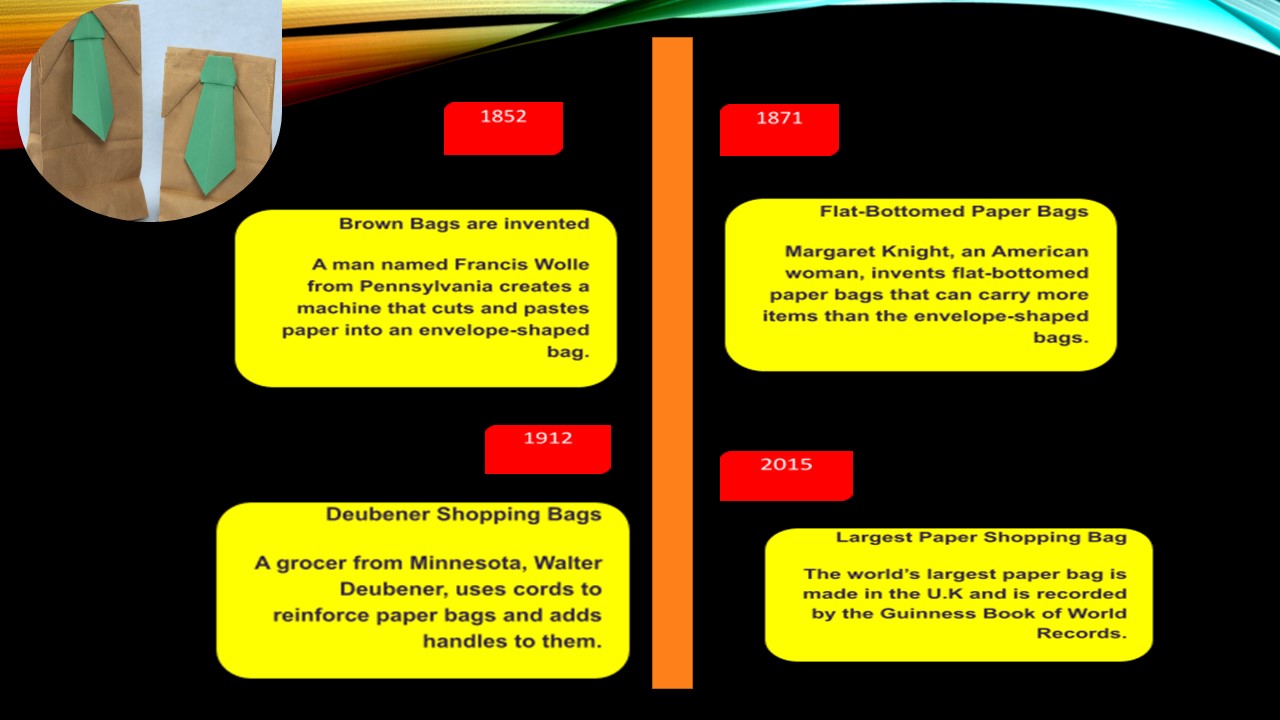 1852

Brown Bags are invented

A man named Francis Wolle from Pennsylvania creates a machine that cuts and pastes paper into an envelope-shaped bag.

1912

Deubener Shopping Bags

A grocer from Minnesota, Walter Deubener, uses cords to reinforce paper bags and adds handles to them.

1871

Flat-Bottomed Paper Bags

Margaret Knight, an American woman, invents flat-bottomed paper bags that can carry more items than the envelope-shaped bags.

2015

Largest Paper Shopping Bag

The world's largest paper bag is made in the U.K and is recorded by the Guinness Book of World Records.